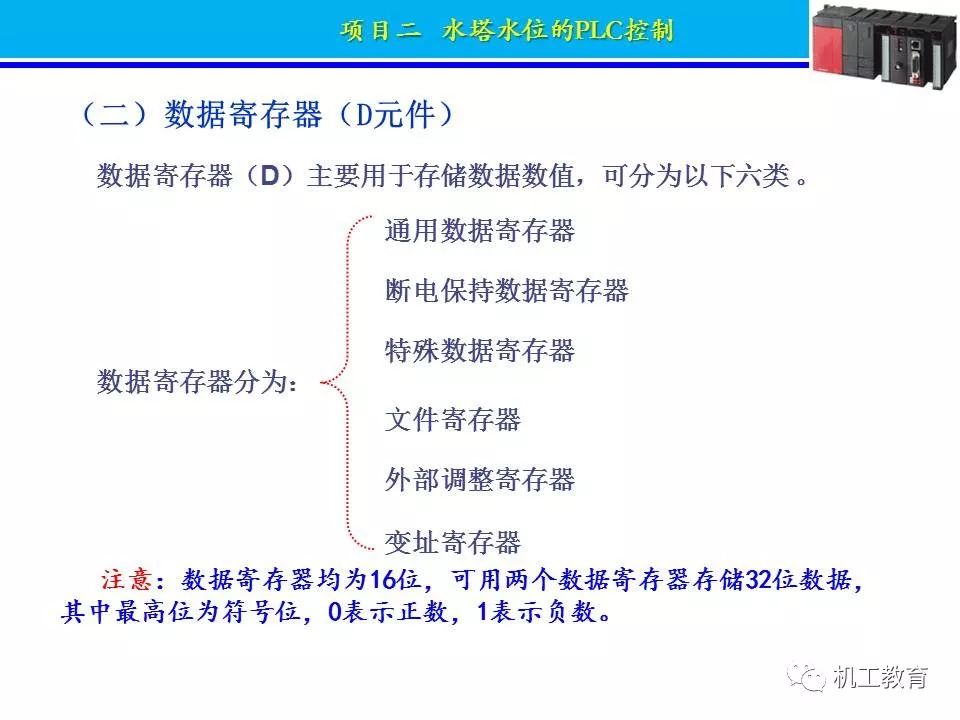 项目二　水塔水位的PLC控制

（二）数据寄存器（D元件）

数据寄存器（D）主要用于存储数据数值，可分为以下六类。

数据寄存器分为：

通用数据寄存器

断电保持数据寄存器

特殊数据寄存器

文件寄存器

外部调整寄存器

变址寄存器

注意：数据寄存器均为16位，可用两个数据寄存器存储32位数据，其中最高位为符号位，0表示正数，1表示负数。

机工教育